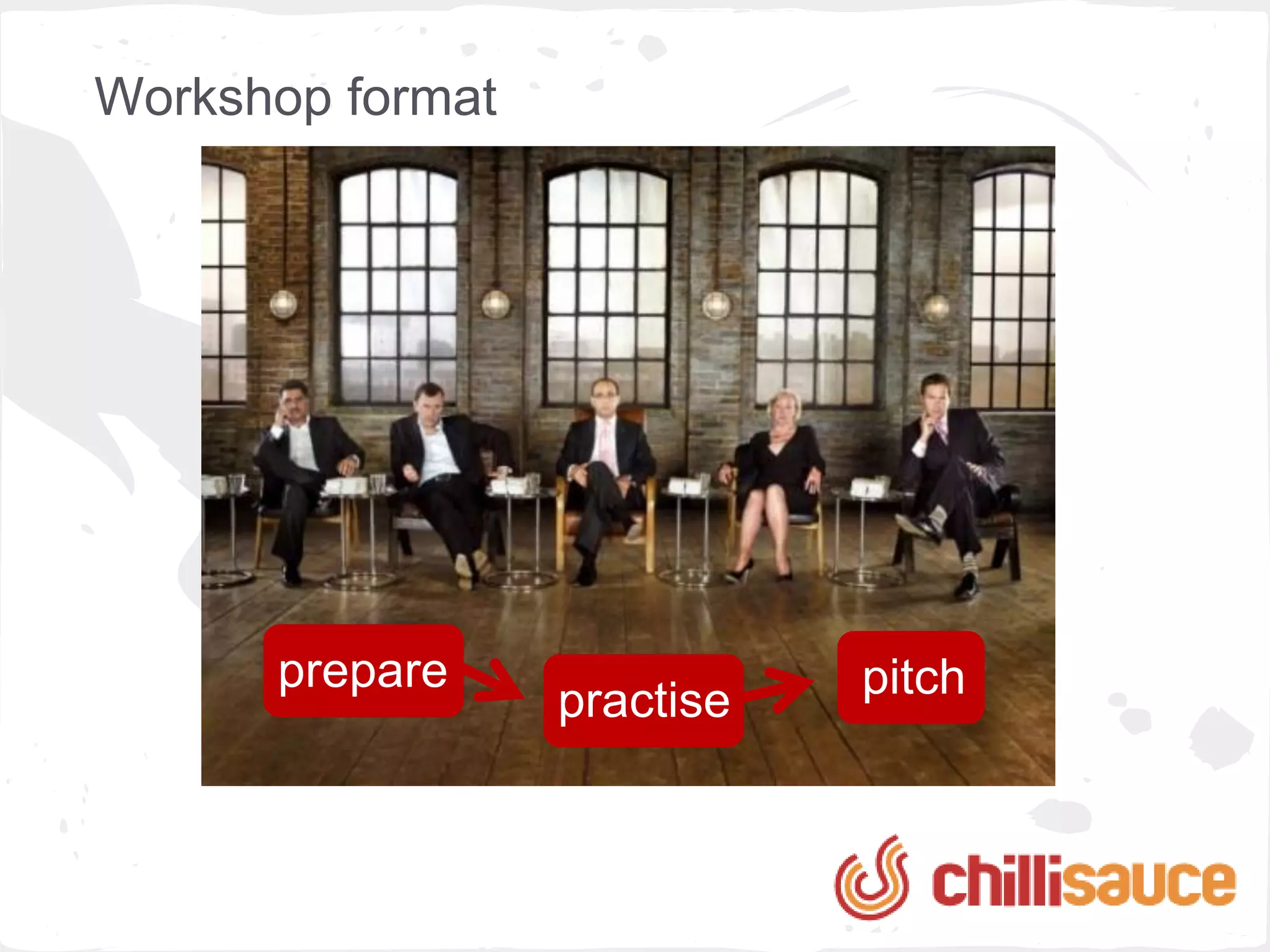 Workshop format

prepare

practise

pitch

chillisauce